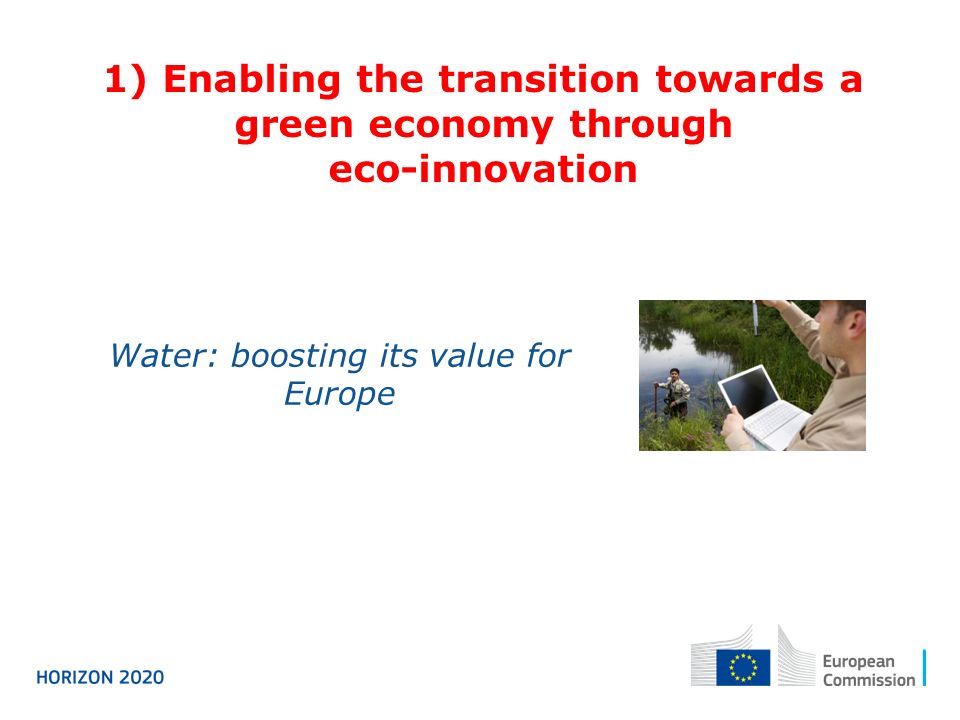 1) Enabling the transition towards a green economy through eco-innovation

Water: boosting its value for Europe

HORIZON 2020

European Commission